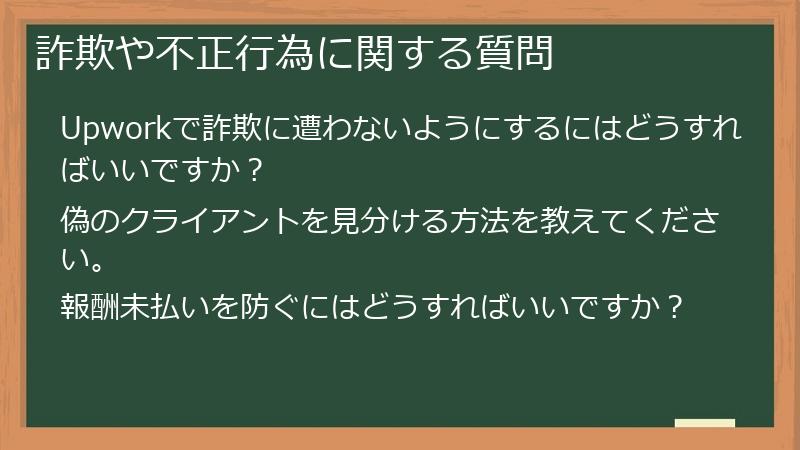 詐欺や不正行為に関する質問

Upworkで詐欺に遭わないようにするにはどうすればいいですか？

偽のクライアントを見分ける方法を教えてください。

報酬未払いを防ぐにはどうすればいいですか？